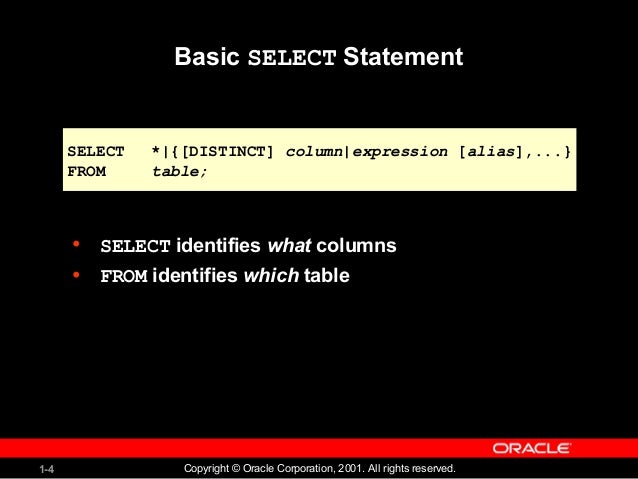 Basic SELECT Statement

SELECT *|{[DISTINCT] column|expression [alias],...}
FROM table;

• SELECT identifies what columns
• FROM identifies which table

ORACLE

1-4

Copyright © Oracle Corporation, 2001. All rights reserved.